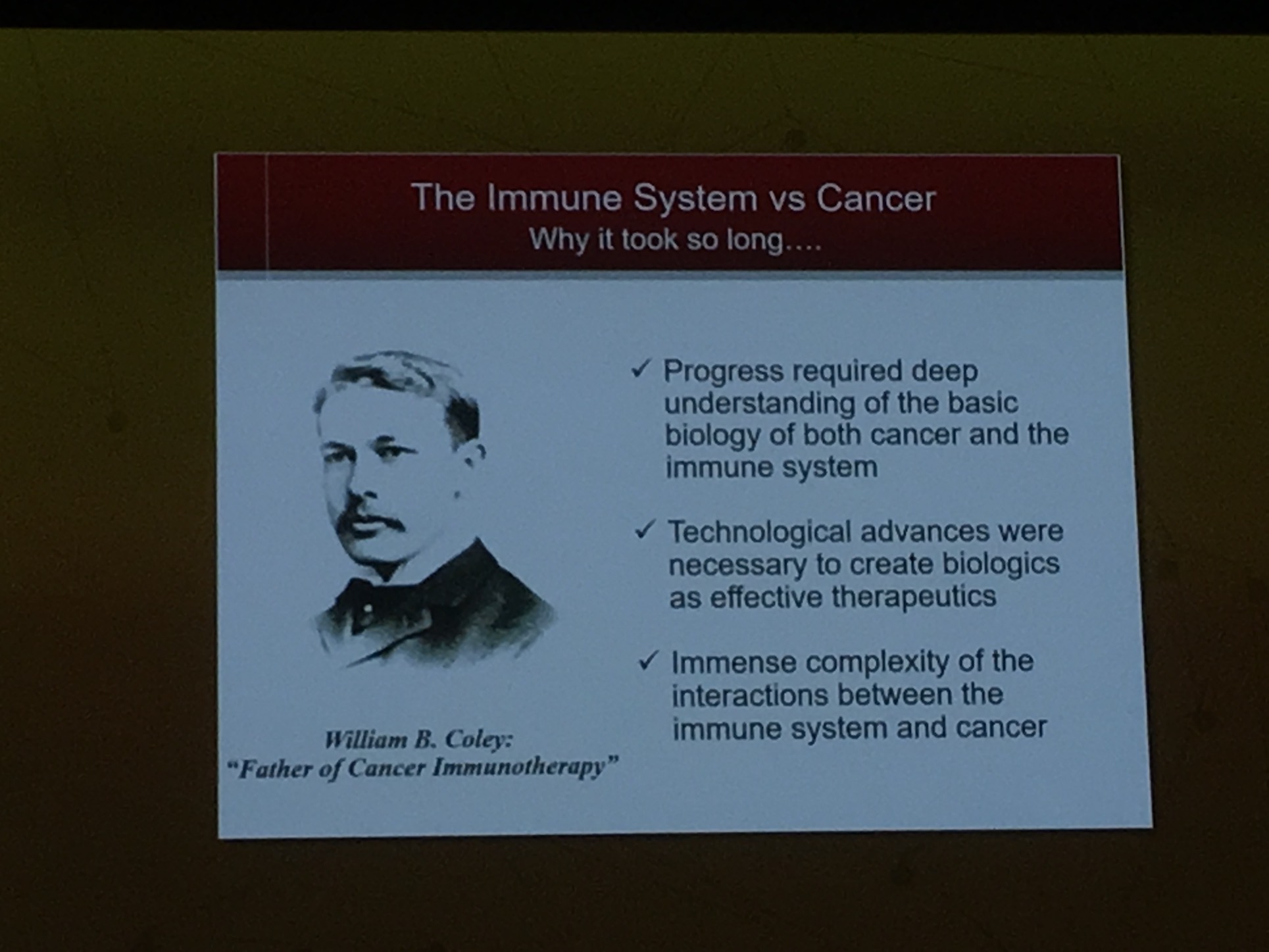 The Immune System vs Cancer
Why it took so long….

William B. Coley:
"Father of Cancer Immunotherapy"

✓ Progress required deep understanding of the basic biology of both cancer and the immune system

✓ Technological advances were necessary to create biologics as effective therapeutics

✓ Immense complexity of the interactions between the immune system and cancer